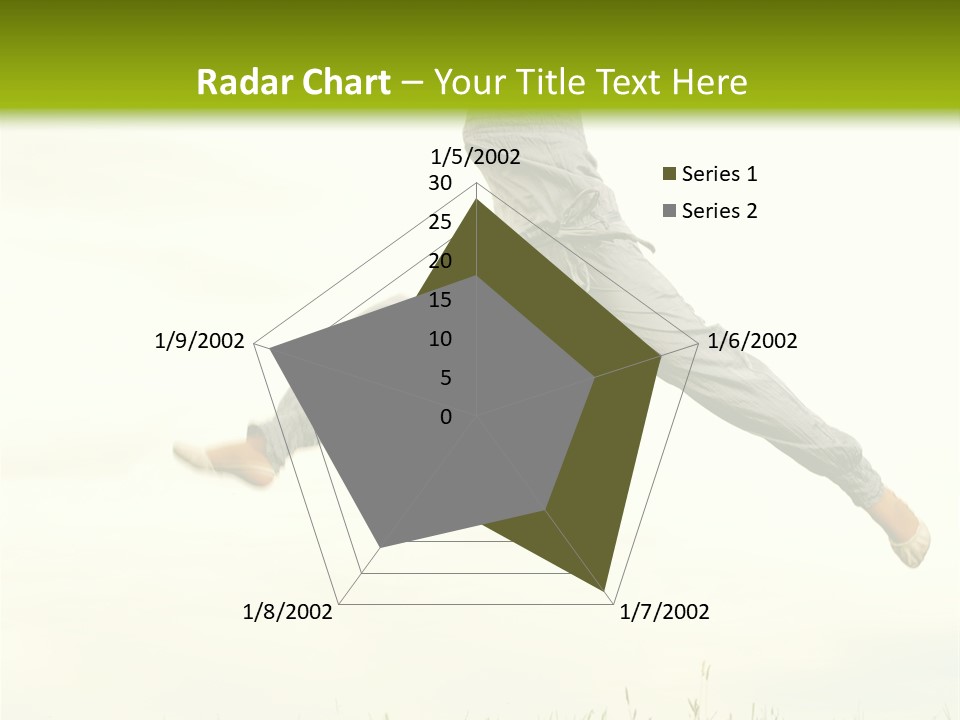 Radar Chart – Your Title Text Here

1/5/2002
30
25
20
15
10
5
0
1/6/2002
1/7/2002
1/8/2002
1/9/2002

Series 1
Series 2